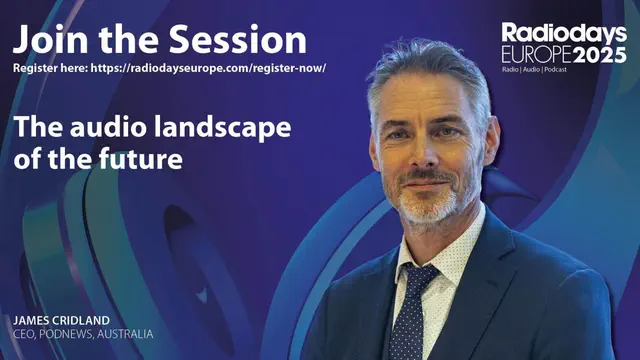 Join the Session
Register here: https://radiodayseurope.com/register-now/

Radiodays
EUROPE 2025
Radio | Audio | Podcast

The audio landscape of the future

JAMES CRIDLAND
CEO, PODNEWS, AUSTRALIA